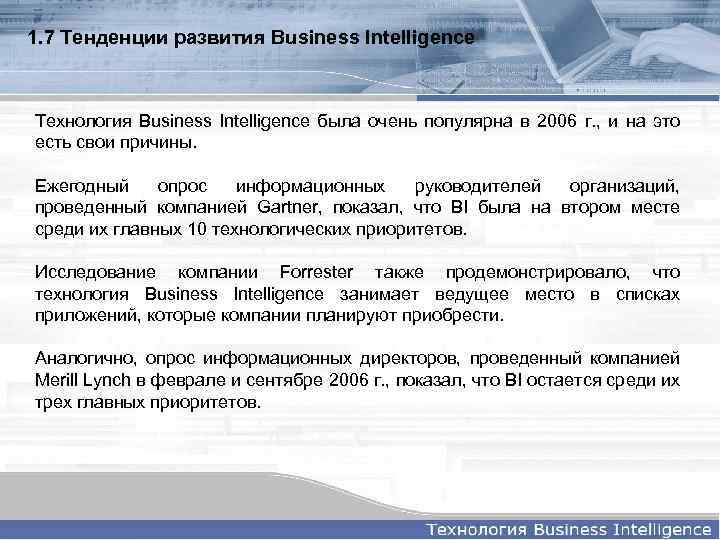 1.7 Тенденции развития Business Intelligence

Технология Business Intelligence была очень популярна в 2006 г., и на это есть свои причины.

Ежегодный опрос информационных руководителей организаций, проведенный компанией Gartner, показал, что BI была на втором месте среди их главных 10 технологических приоритетов.

Исследование компании Forrester также продемонстрировало, что технология Business Intelligence занимает ведущее место в списках приложений, которые компании планируют приобрести.

Аналогично, опрос информационных директоров, проведенный компанией Merill Lynch в феврале и сентябре 2006 г., показал, что BI остается среди их трех главных приоритетов.

Технология Business Intelligence